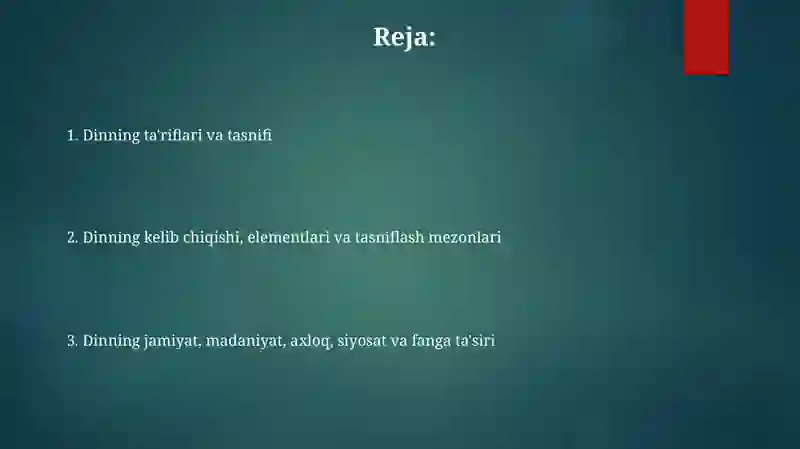 Reja:

1. Dinning ta'riflari va tasnifi

2. Dinning kelib chiqishi, elementlari va tasniflash mezonlari

3. Dinning jamiyat, madaniyat, axloq, siyosat va fanga ta'siri